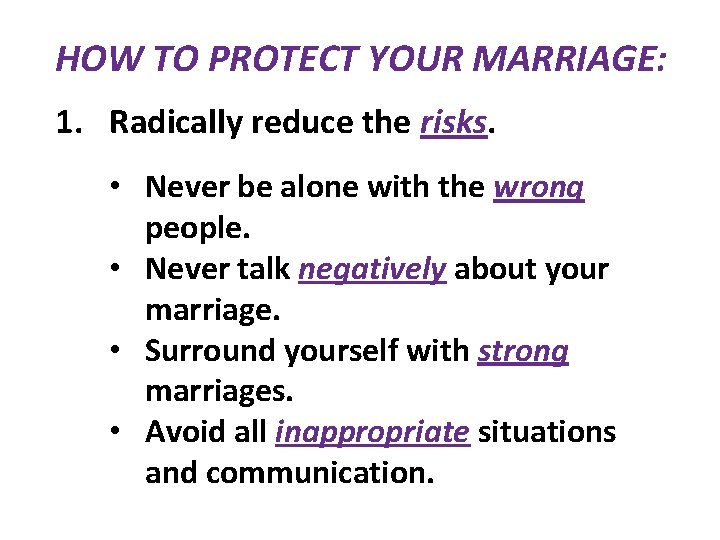 HOW TO PROTECT YOUR MARRIAGE:

1. Radically reduce the risks.

• Never be alone with the wrong people.
• Never talk negatively about your marriage.
• Surround yourself with strong marriages.
• Avoid all inappropriate situations and communication.